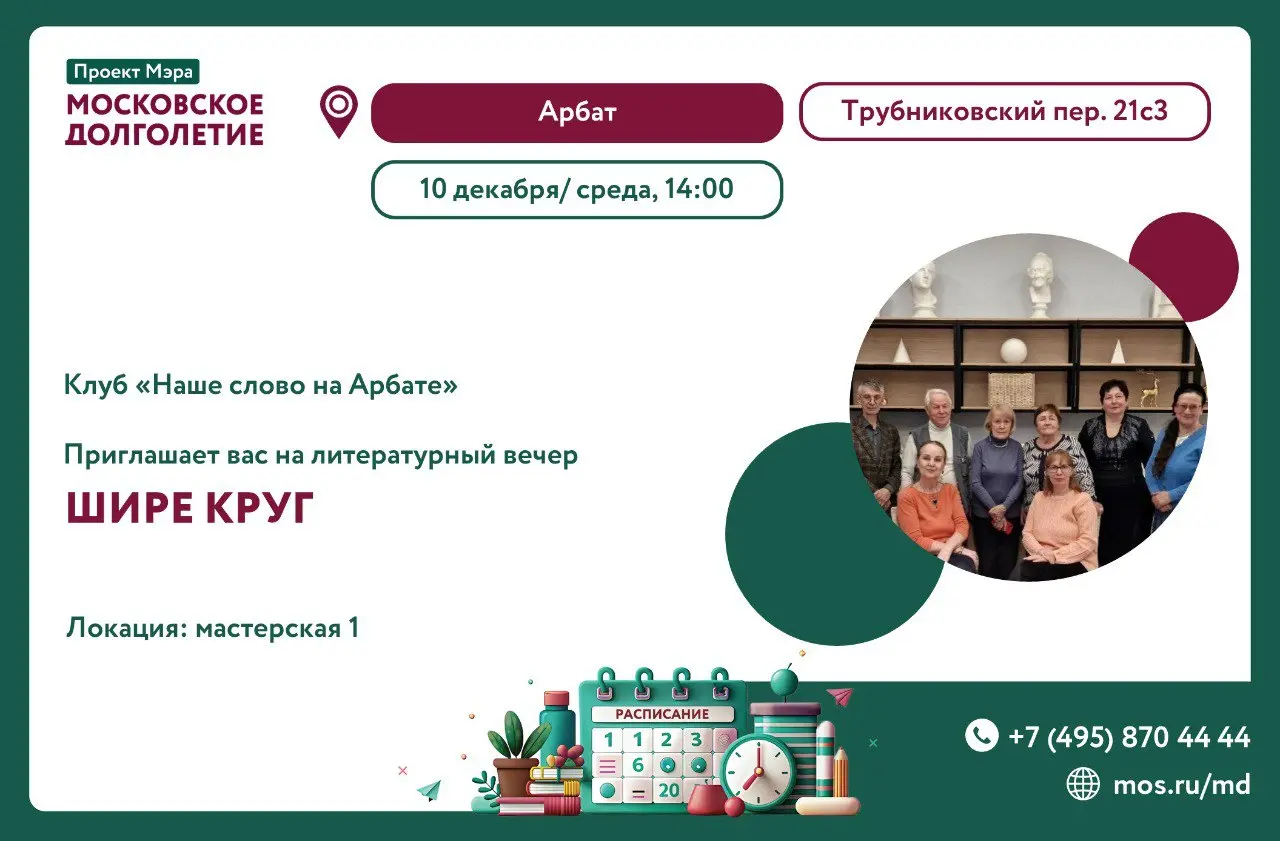 Проект Мэра
МОСКОВСКОЕ ДОЛГОЛЕТИЕ

Арбат

Трубниковский пер. 21с3

10 декабря/ среда, 14:00

Клуб «Наше слово на Арбате»

Приглашает вас на литературный вечер

ШИРЕ КРУГ

Локация: мастерская 1

РАСПИСАНИЕ
1 1 2 3
6
20

+7 (495) 870 44 44

mos.ru/md